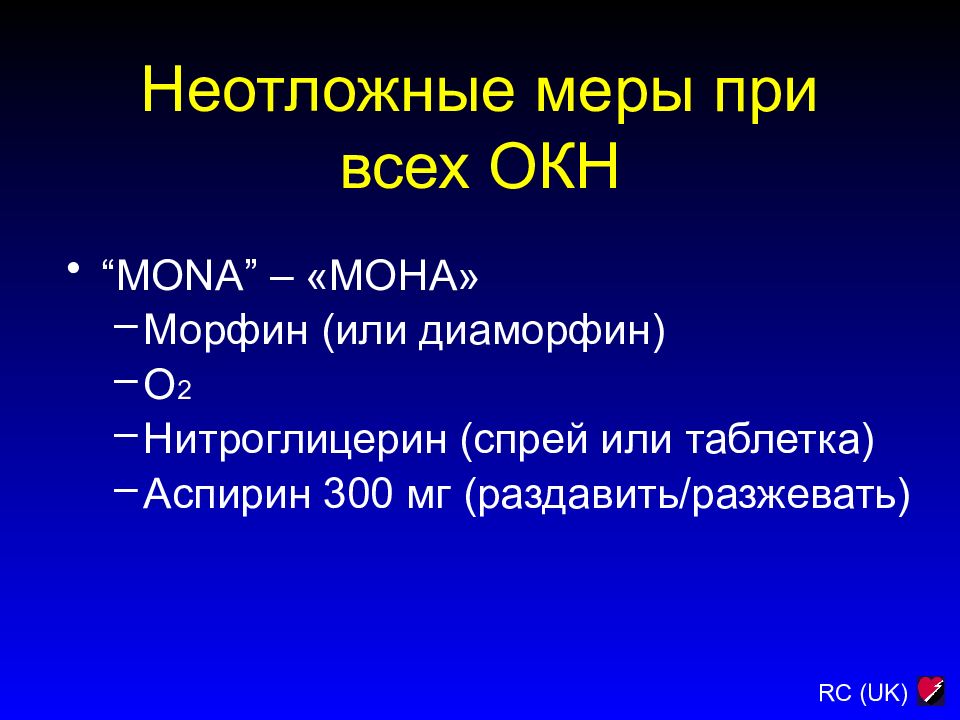 Неотложные меры при всех ОКН

• “MONA” – «МОНА»
– Морфин (или диаморфин)
– $O_2$
– Нитроглицерин (спрей или таблетка)
– Аспирин 300 мг (раздавить/разжевать)

RC (UK)